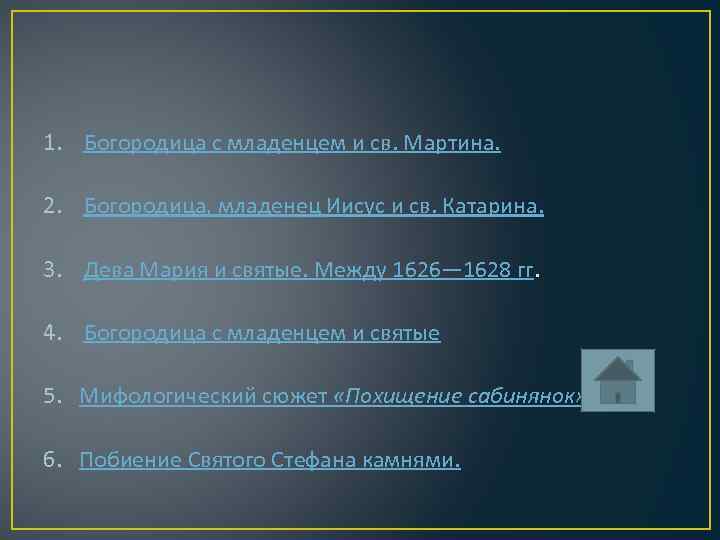 1. Богородица с младенцем и св. Мартина.

2. Богородица, младенец Иисус и св. Катарина.

3. Дева Мария и святые. Между 1626—1628 гг.

4. Богородица с младенцем и святые

5. Мифологический сюжет «Похищение сабинянок»

6. Побиение Святого Стефана камнями.